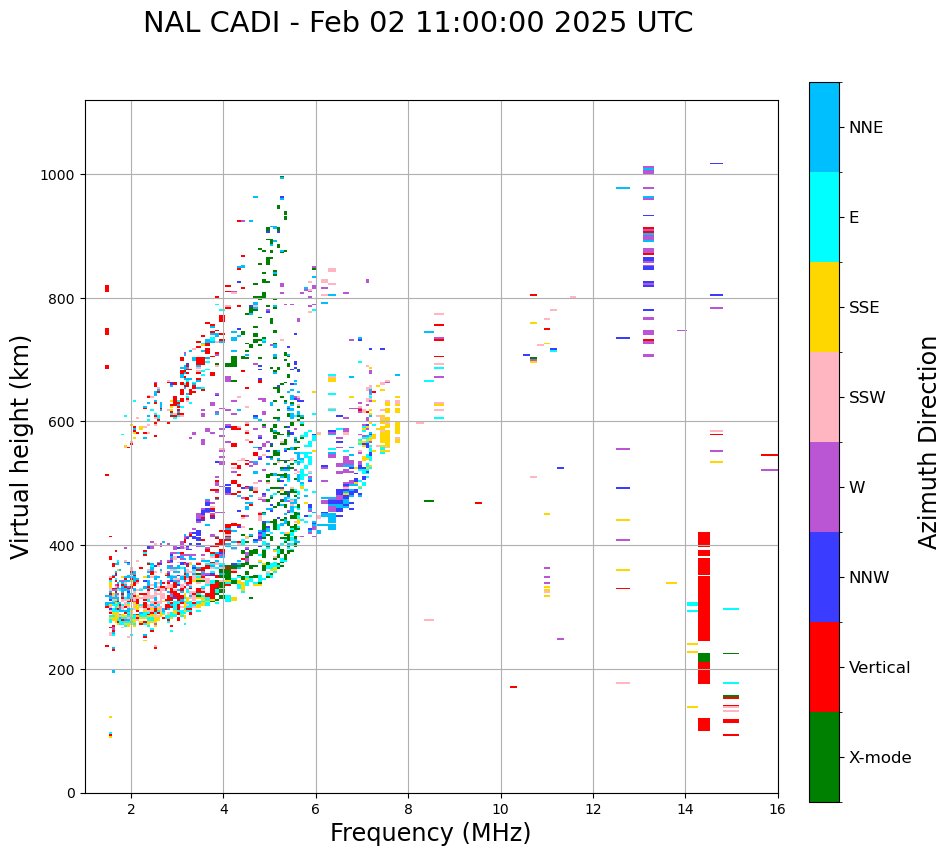 NAL CADI - Feb 02 11:00:00 2025 UTC

Virtual height (km)

1000
800
600
400
200
0

2
4
6
8
10
12
14
16

Frequency (MHz)

NNE
E
SSE
SSW
W
NNW
Vertical
X-mode

Azimuth Direction